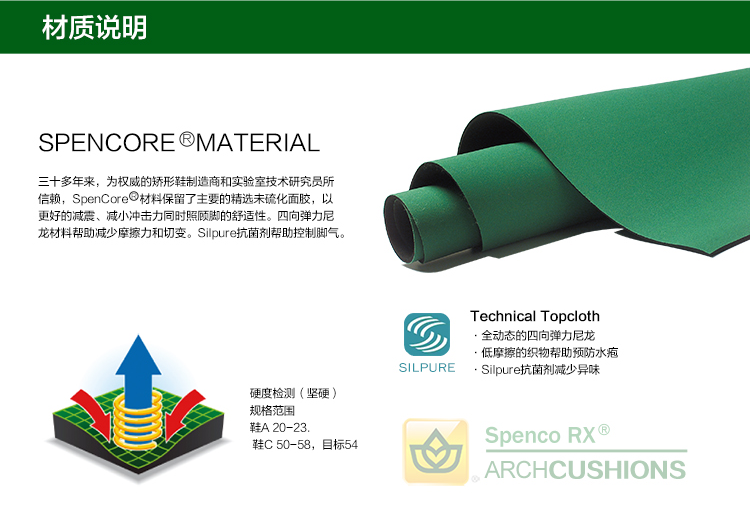 材质说明

SPENCORE®MATERIAL

三十多年来，为权威的矫形鞋制造商和实验室技术研究员所信赖，SpenCore®材料保留了主要的精选未硫化面胶，以更好的减震、减小冲击力同时照顾脚的舒适性。四向弹力尼龙材料帮助减少摩擦力和切变。Silpure抗菌剂帮助控制脚气。

SILPURE

Technical Topcloth
· 全动态的四向弹力尼龙
· 低摩擦的织物帮助预防水疱
· Silpure抗菌剂减少异味

硬度检测（坚硬）
规格范围
鞋A 20-23.
鞋C 50-58，目标54

Spenco RX®
ARCHCUSHIONS